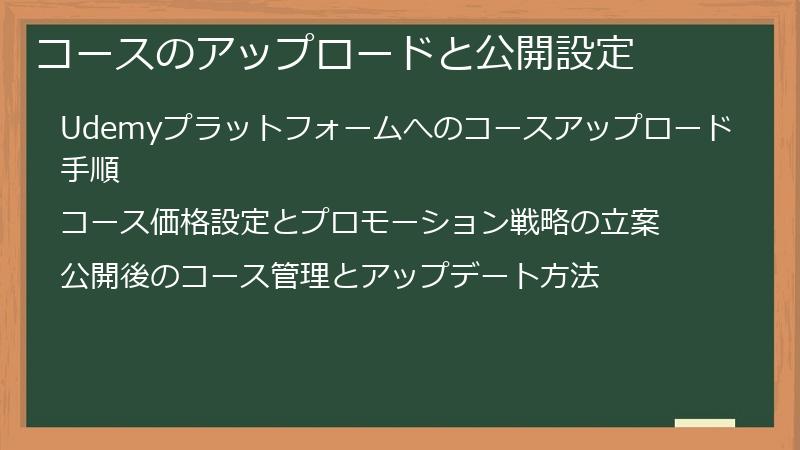 コースのアップロードと公開設定

Udemyプラットフォームへのコースアップロード手順

コース価格設定とプロモーション戦略の立案

公開後のコース管理とアップデート方法